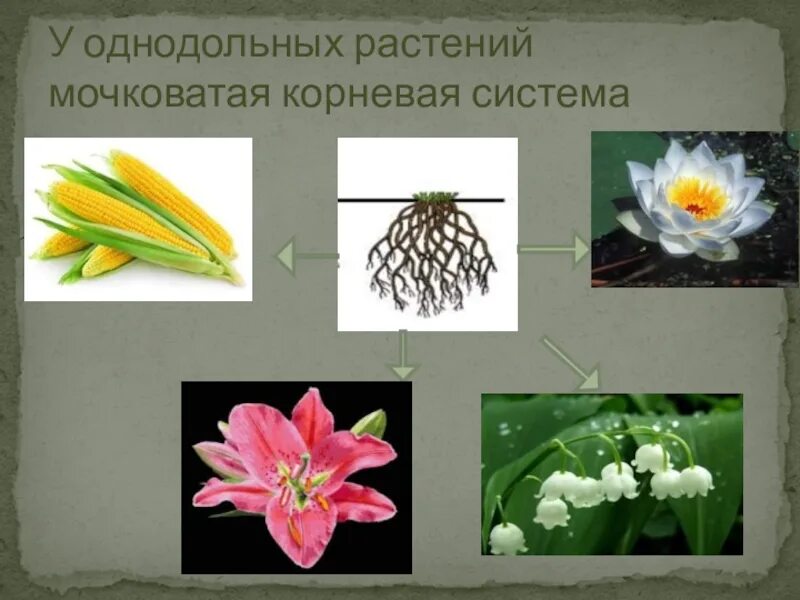 У однодольных растений мочковатая корневая система